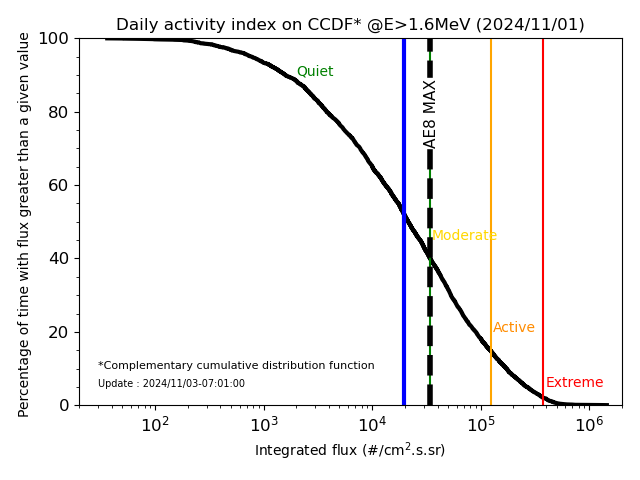 Daily activity index on CCDF* @E>1.6MeV (2024/11/01)

Percentage of time with flux greater than a given value

100
80
60
40
20
0

Quiet
AE8 MAX
Moderate
Active
Extreme

*Complementary cumulative distribution function
Update : 2024/11/03-07:01:00

$10^2$
$10^3$
$10^4$
$10^5$
$10^6$

Integrated flux (#/cm$^2$.s.sr)